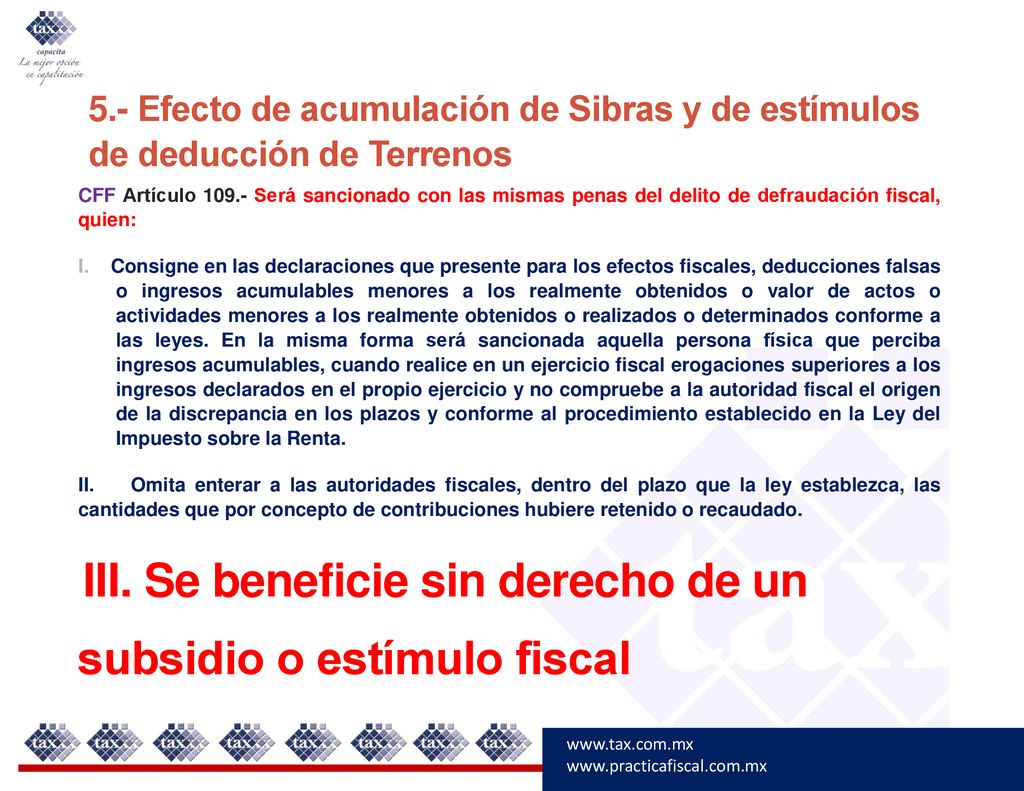 tax
capacita
La mejor opción en capacitación

5.- Efecto de acumulación de Sibras y de estímulos de deducción de Terrenos

CFF Artículo 109.- Será sancionado con las mismas penas del delito de defraudación fiscal, quien:

I. Consigne en las declaraciones que presente para los efectos fiscales, deducciones falsas o ingresos acumulables menores a los realmente obtenidos o valor de actos o actividades menores a los realmente obtenidos o realizados o determinados conforme a las leyes. En la misma forma será sancionada aquella persona física que perciba ingresos acumulables, cuando realice en un ejercicio fiscal erogaciones superiores a los ingresos declarados en el propio ejercicio y no compruebe a la autoridad fiscal el origen de la discrepancia en los plazos y conforme al procedimiento establecido en la Ley del Impuesto sobre la Renta.

II. Omita enterar a las autoridades fiscales, dentro del plazo que la ley establezca, las cantidades que por concepto de contribuciones hubiere retenido o recaudado.

III. Se beneficie sin derecho de un subsidio o estímulo fiscal

tax tax tax tax tax tax tax tax

www.tax.com.mx
www.practicafiscal.com.mx